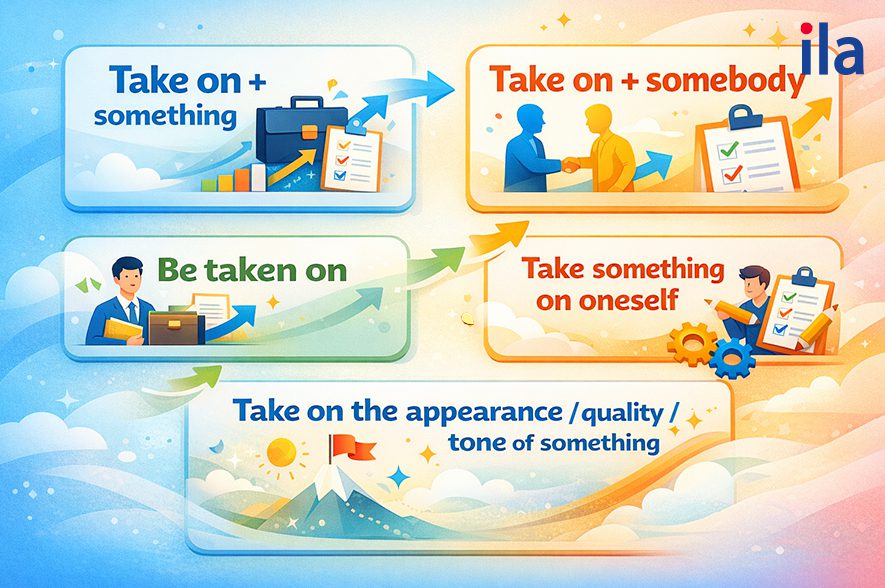 ila

Take on + something

Take on + somebody

Be taken on

Take something on oneself

Take on the appearance / quality / tone of something